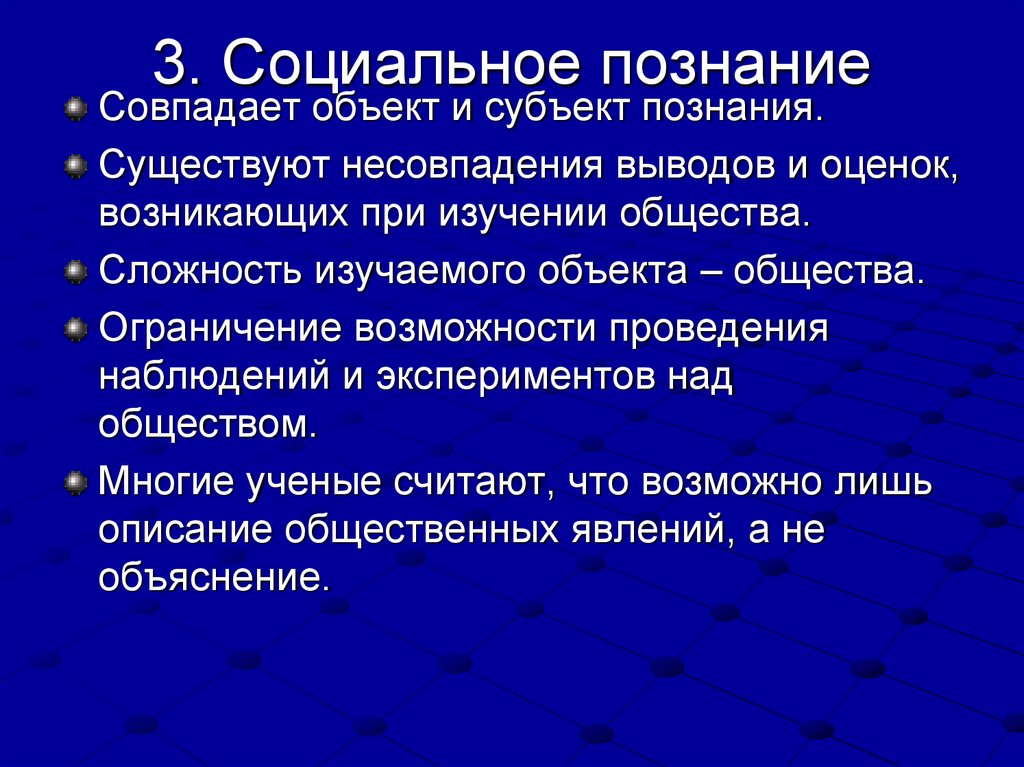 3. Социальное познание

Совпадает объект и субъект познания.

Существуют несовпадения выводов и оценок, возникающих при изучении общества.

Сложность изучаемого объекта – общества.

Ограничение возможности проведения наблюдений и экспериментов над обществом.

Многие ученые считают, что возможно лишь описание общественных явлений, а не объяснение.